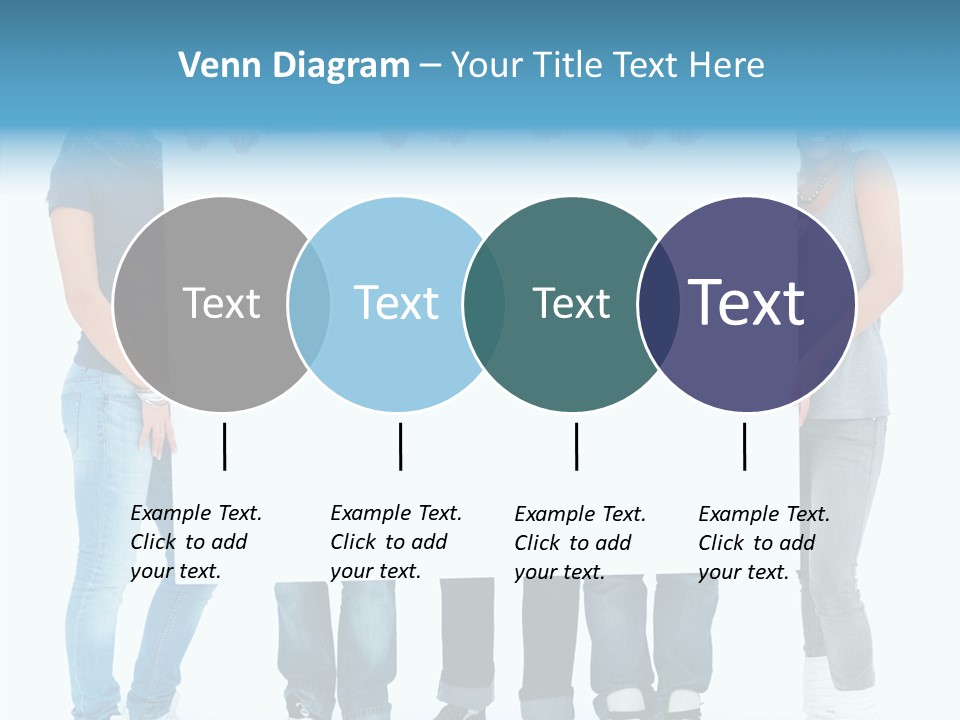 Venn Diagram – Your Title Text Here

Text

Text

Text

Text

Example Text. Click to add your text.

Example Text. Click to add your text.

Example Text. Click to add your text.

Example Text. Click to add your text.